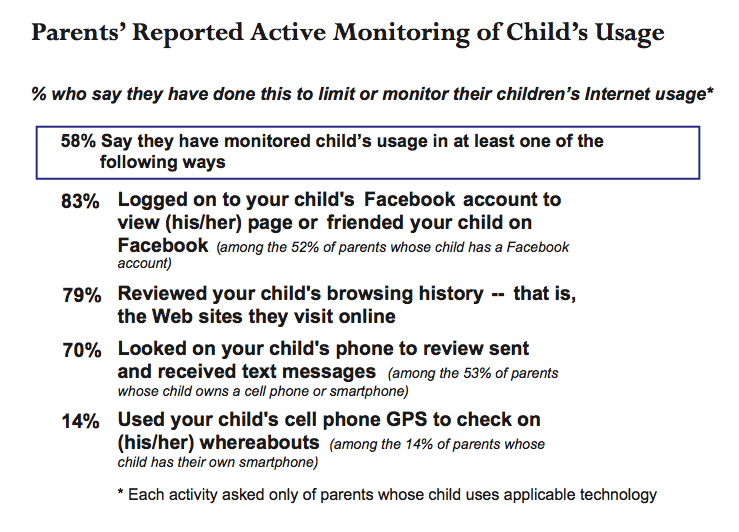 Parents' Reported Active Monitoring of Child's Usage

% who say they have done this to limit or monitor their children's Internet usage*

58% Say they have monitored child's usage in at least one of the following ways

83% Logged on to your child's Facebook account to view (his/her) page or friended your child on Facebook (among the 52% of parents whose child has a Facebook account)

79% Reviewed your child's browsing history -- that is, the Web sites they visit online

70% Looked on your child's phone to review sent and received text messages (among the 53% of parents whose child owns a cell phone or smartphone)

14% Used your child's cell phone GPS to check on (his/her) whereabouts (among the 14% of parents whose child has their own smartphone)

* Each activity asked only of parents whose child uses applicable technology